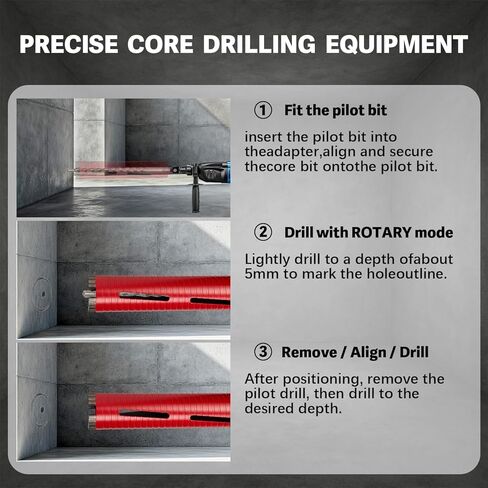 PRECISE CORE DRILLING EQUIPMENT

① Fit the pilot bit

insert the pilot bit into theadapter,align and secure thecore bit ontothe pilot bit.

② Drill with ROTARY mode

Lightly drill to a depth ofabout 5mm to mark the holeoutline.

③ Remove / Align / Drill

After positioning, remove the pilot drill, then drill to the desired depth.